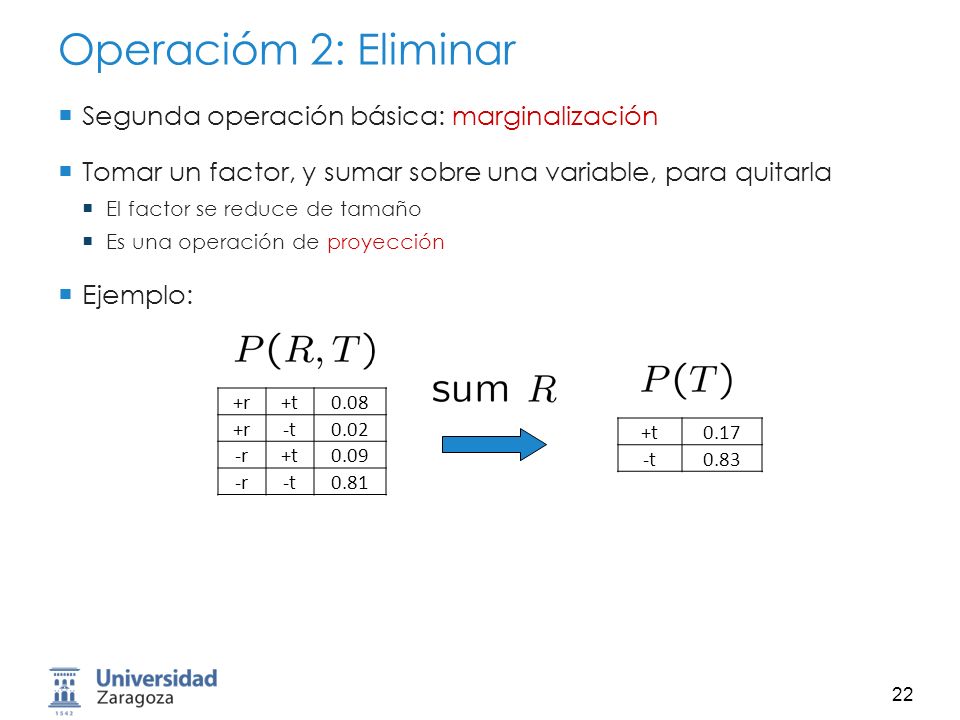 Operacióm 2: Eliminar

Segunda operación básica: marginalización

Tomar un factor, y sumar sobre una variable, para quitarla

El factor se reduce de tamaño

Es una operación de proyección

Ejemplo:

$P(R,T)$

| +r | +t | 0.08 |
|---|---|---|
| +r | -t | 0.02 |
| -r | +t | 0.09 |
| -r | -t | 0.81 |

sum $R$

$P(T)$

| +t | 0.17 |
|---|---|
| -t | 0.83 |

Universidad Zaragoza

1542

22